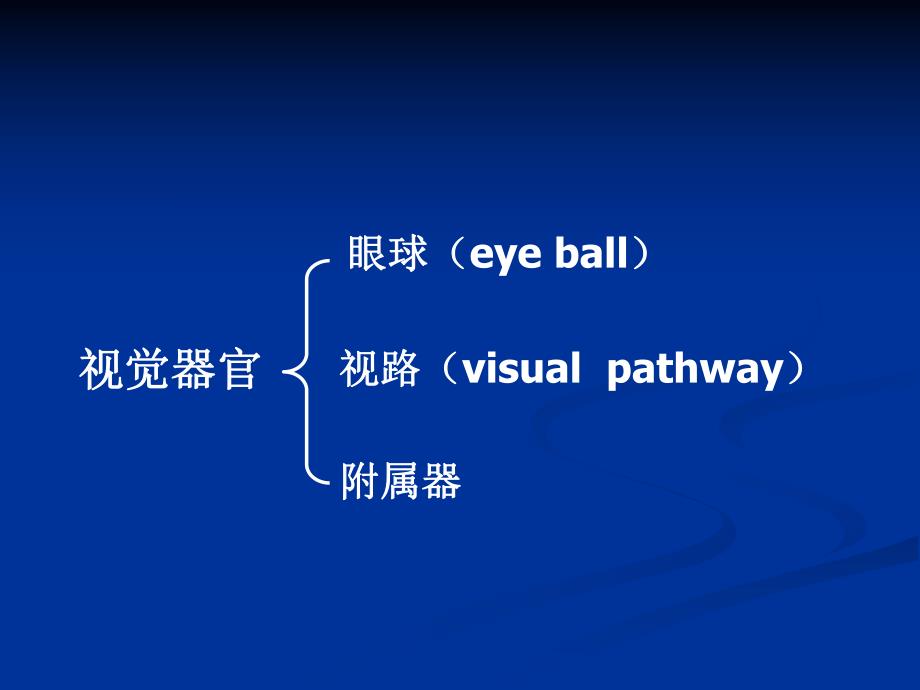 视觉器官

眼球（eye ball）

视路（visual pathway）

附属器